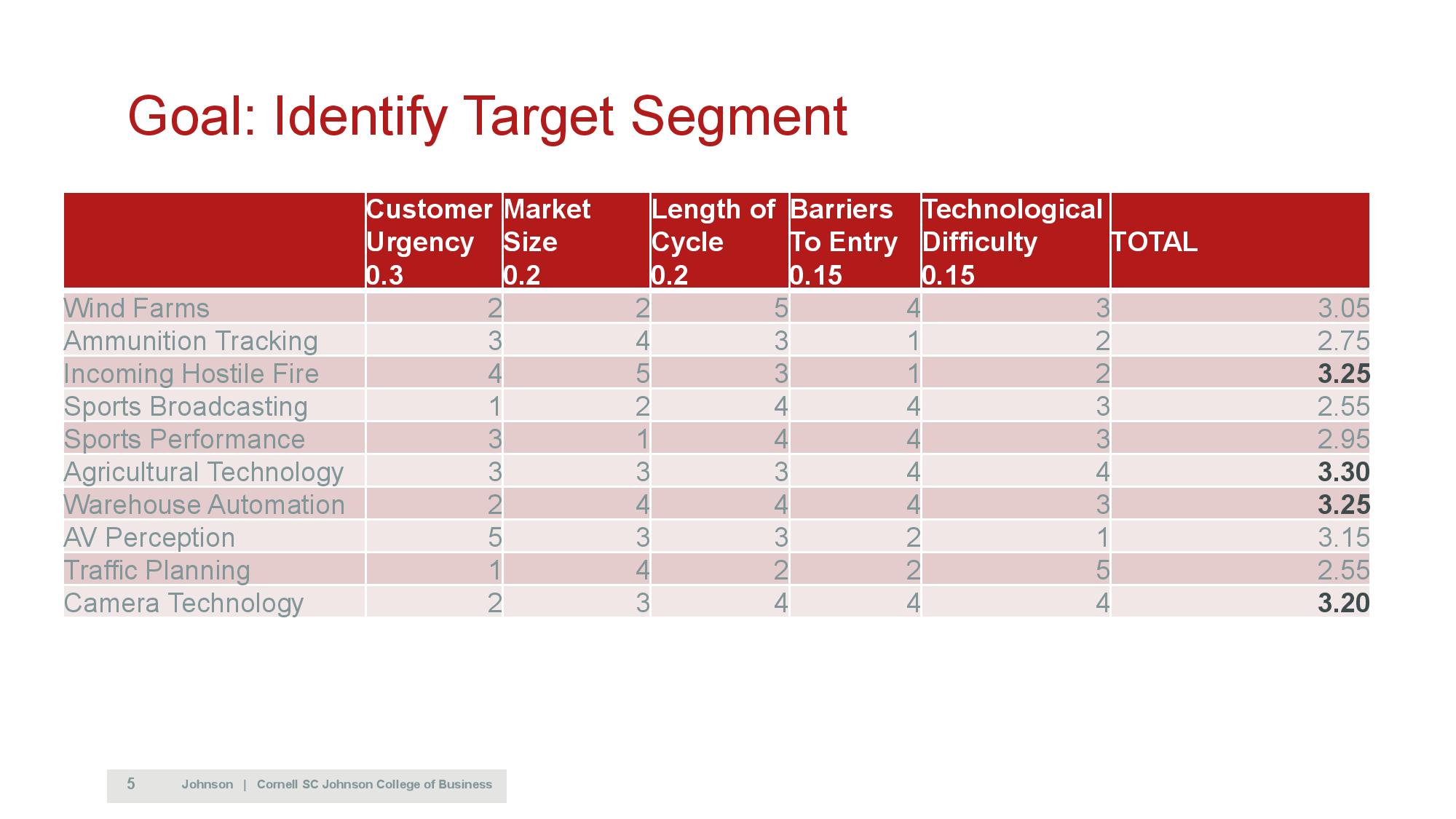 Goal: Identify Target Segment

| | Customer Urgency 0.3 | Market Size 0.2 | Length of Cycle 0.2 | Barriers To Entry 0.15 | Technological Difficulty 0.15 | TOTAL |
|---|---|---|---|---|---|---|
| Wind Farms | 2 | 2 | 5 | 4 | 3 | 3.05 |
| Ammunition Tracking | 3 | 4 | 3 | 1 | 2 | 2.75 |
| Incoming Hostile Fire | 4 | 5 | 3 | 1 | 2 | **3.25** |
| Sports Broadcasting | 1 | 2 | 4 | 4 | 3 | 2.55 |
| Sports Performance | 3 | 1 | 4 | 4 | 3 | 2.95 |
| Agricultural Technology | 3 | 3 | 3 | 4 | 4 | **3.30** |
| Warehouse Automation | 2 | 4 | 4 | 4 | 3 | **3.25** |
| AV Perception | 5 | 3 | 3 | 2 | 1 | 3.15 |
| Traffic Planning | 1 | 4 | 2 | 2 | 5 | 2.55 |
| Camera Technology | 2 | 3 | 4 | 4 | 4 | **3.20** |

5 Johnson | Cornell SC Johnson College of Business